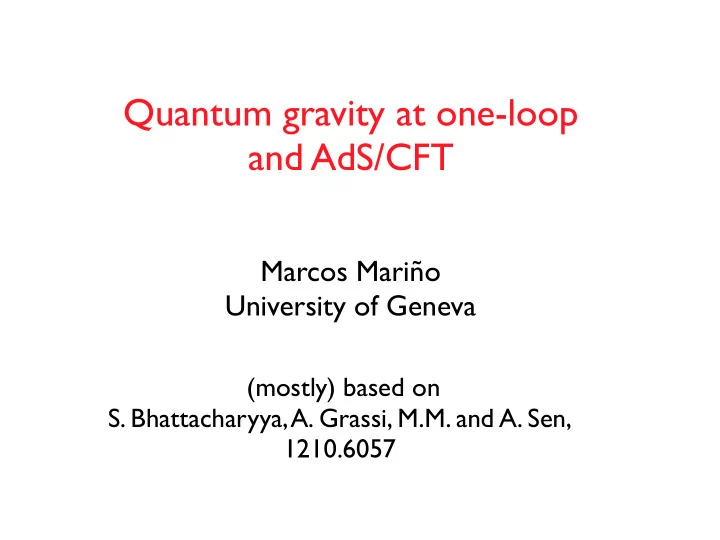 Quantum gravity at one-loop
and AdS/CFT

Marcos Mariño
University of Geneva

(mostly) based on
S. Bhattacharyya, A. Grassi, M.M. and A. Sen,
1210.6057